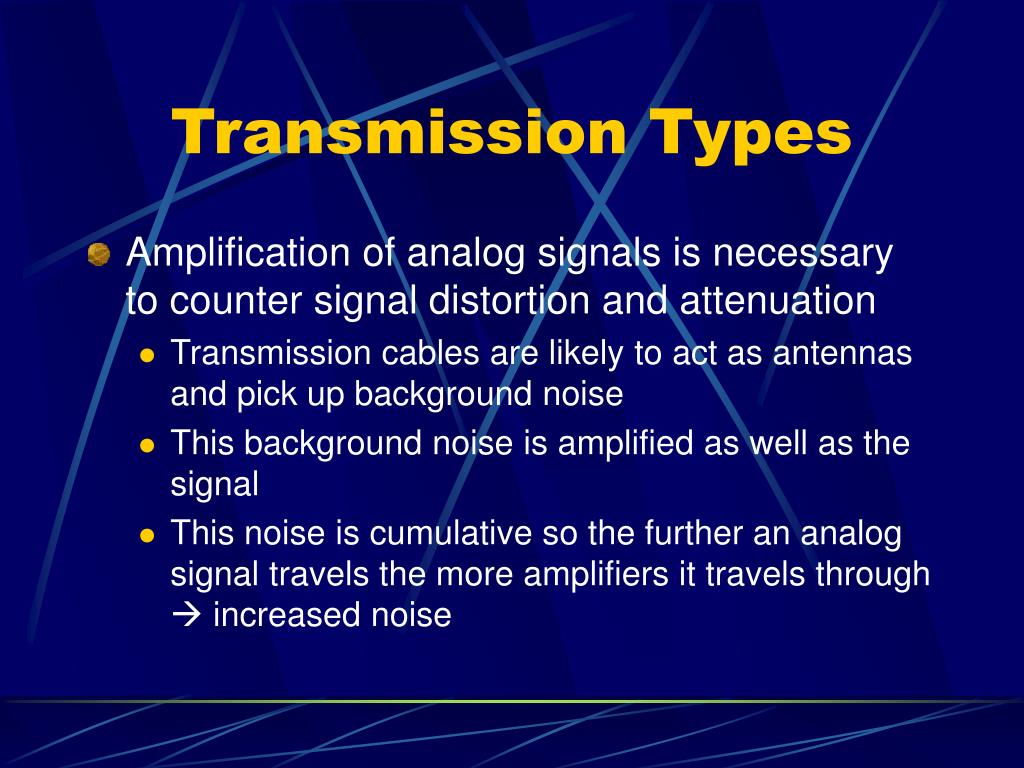 Transmission Types

Amplification of analog signals is necessary to counter signal distortion and attenuation

- Transmission cables are likely to act as antennas and pick up background noise
- This background noise is amplified as well as the signal
- This noise is cumulative so the further an analog signal travels the more amplifiers it travels through → increased noise